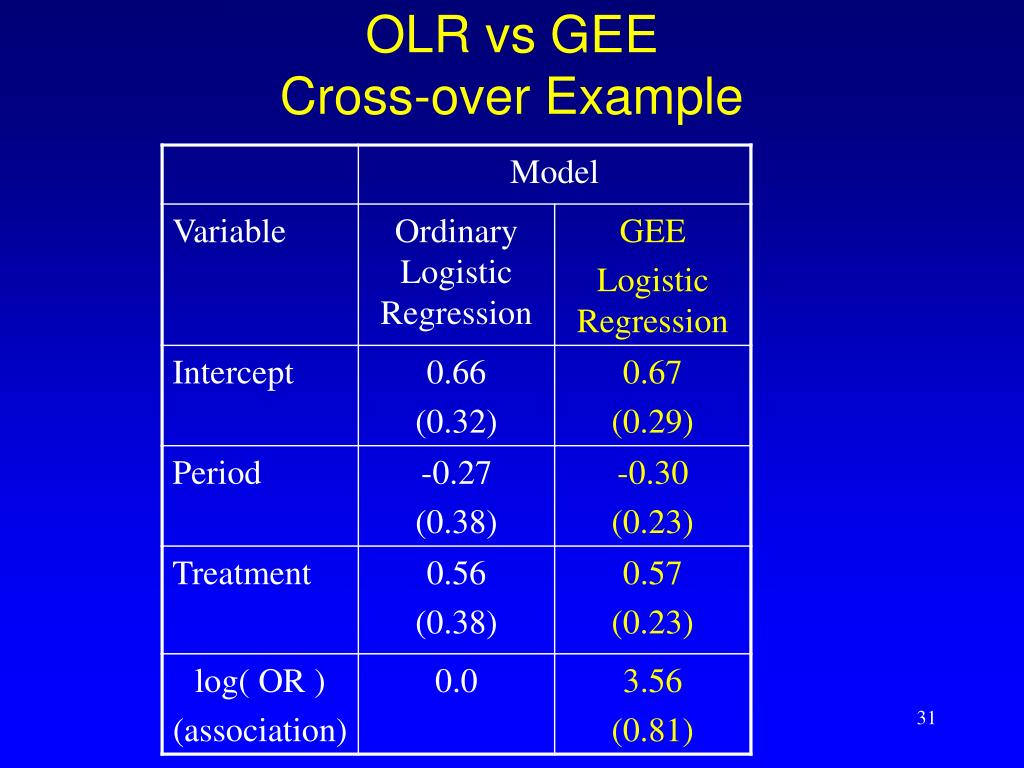 OLR vs GEE
Cross-over Example

|  | Model |  |
|---|---|---|
| Variable | Ordinary Logistic Regression | GEE Logistic Regression |
| Intercept | 0.66 (0.32) | 0.67 (0.29) |
| Period | -0.27 (0.38) | -0.30 (0.23) |
| Treatment | 0.56 (0.38) | 0.57 (0.23) |
| log( OR ) (association) | 0.0 | 3.56 (0.81) |

31